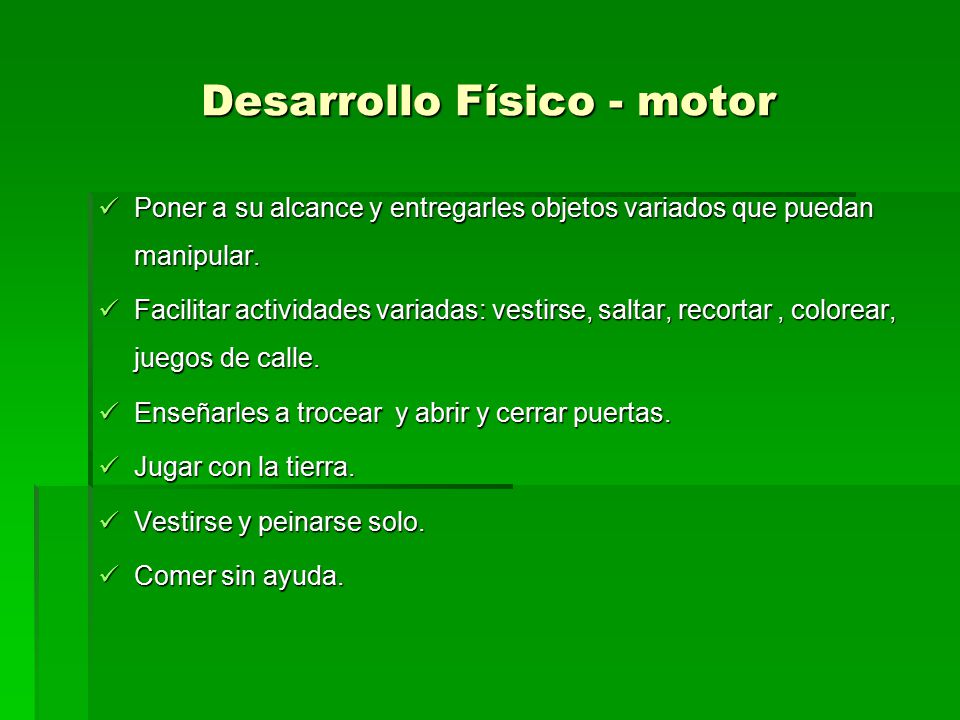 Desarrollo Físico - motor

✓ Poner a su alcance y entregarles objetos variados que puedan manipular.

✓ Facilitar actividades variadas: vestirse, saltar, recortar , colorear, juegos de calle.

✓ Enseñarles a trocear  y abrir y cerrar puertas.

✓ Jugar con la tierra.

✓ Vestirse y peinarse solo.

✓ Comer sin ayuda.